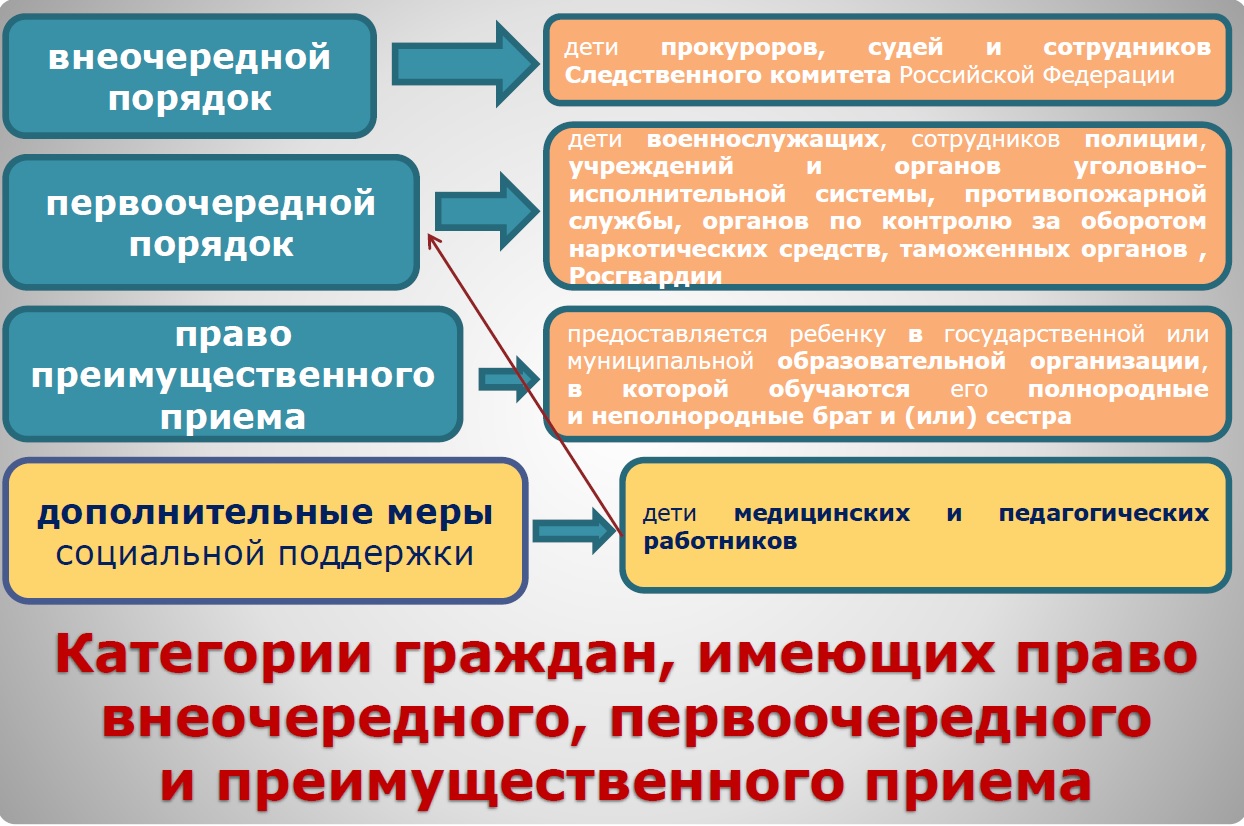 внеочередной порядок

дети прокуроров, судей и сотрудников Следственного комитета Российской Федерации

первоочередной порядок

дети военнослужащих, сотрудников полиции, учреждений и органов уголовно-исполнительной системы, противопожарной службы, органов по контролю за оборотом наркотических средств, таможенных органов , Росгвардии

право преимущественного приема

предоставляется ребенку в государственной или муниципальной образовательной организации, в которой обучаются его полнородные и неполнородные брат и (или) сестра

дополнительные меры социальной поддержки

дети медицинских и педагогических работников

Категории граждан, имеющих право внеочередного, первоочередного и преимущественного приема